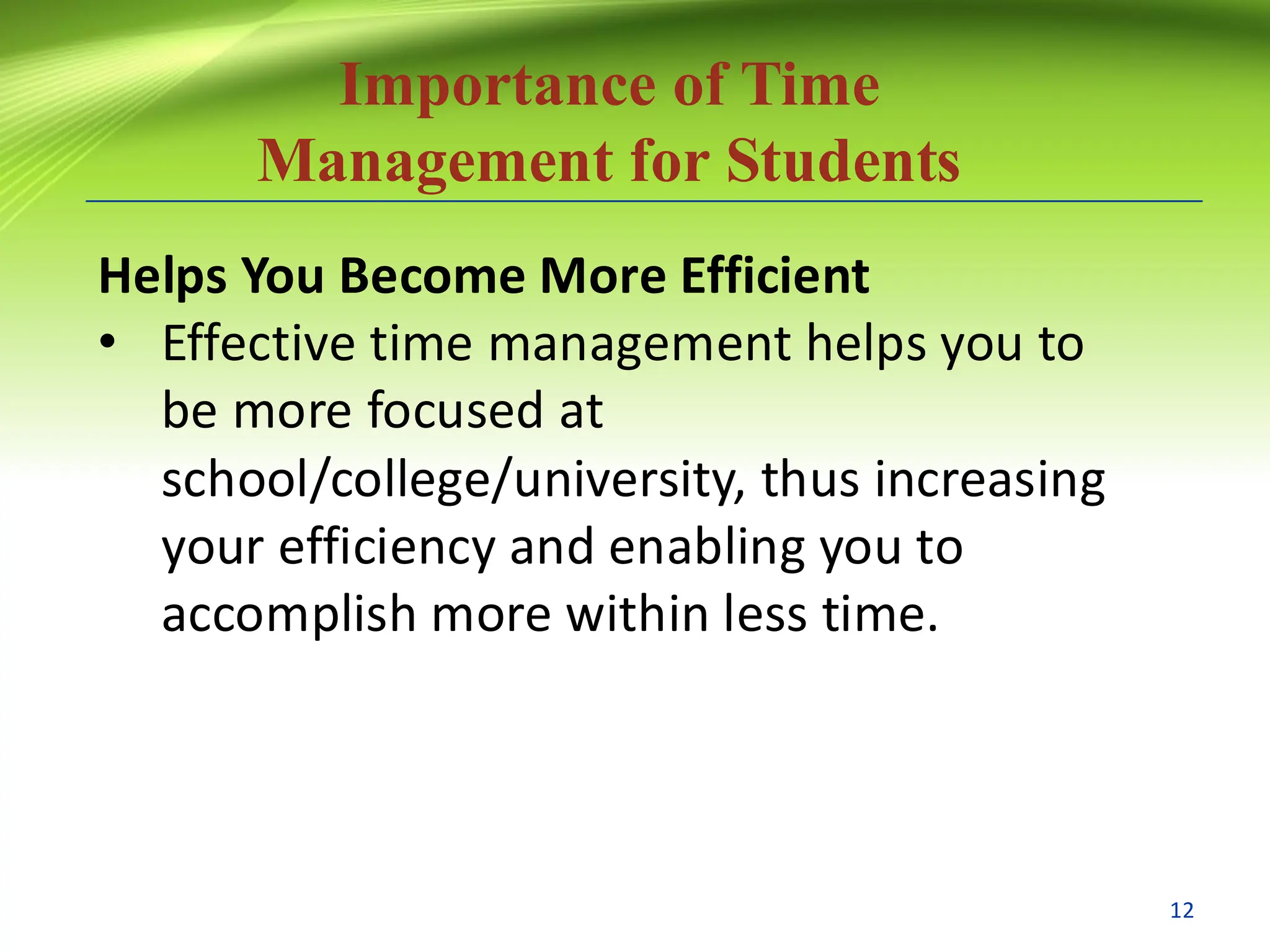 Importance of Time Management for Students

Helps You Become More Efficient

• Effective time management helps you to be more focused at school/college/university, thus increasing your efficiency and enabling you to accomplish more within less time.

12